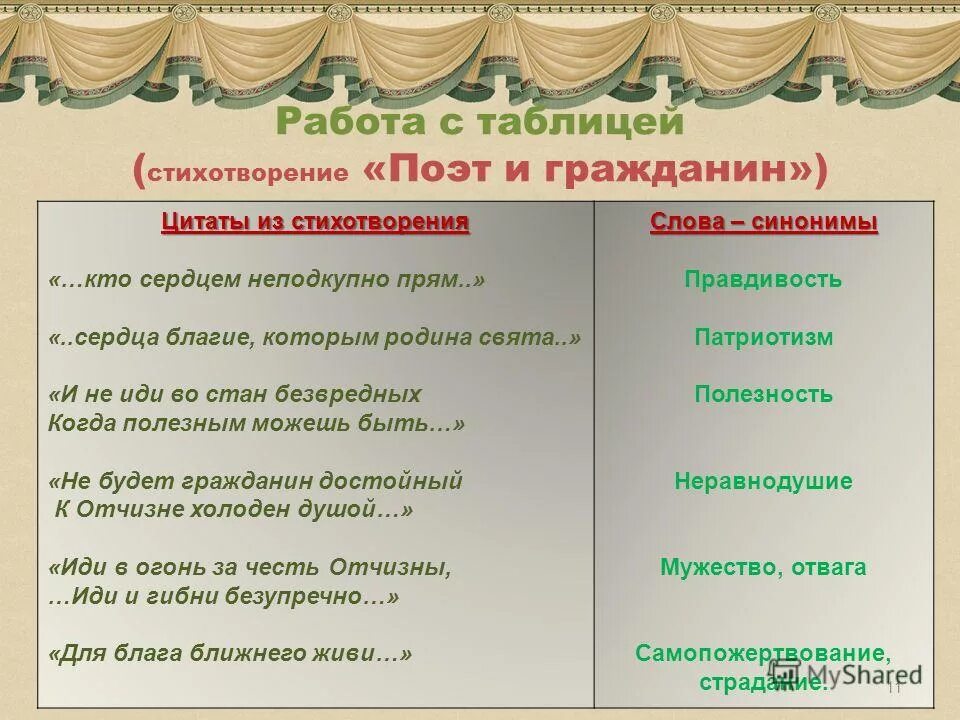 Работа с таблицей
(стихотворение «Поэт и гражданин»)

| Цитаты из стихотворения | Слова – синонимы |
|---|---|
| «…кто сердцем неподкупно прям..» | Правдивость |
| «..сердца благие, которым родина свята..» | Патриотизм |
| «И не иди во стан безвредных Когда полезным можешь быть…» | Полезность |
| «Не будет гражданин достойный К Отчизне холоден душой…» | Неравнодушие |
| «Иди в огонь за честь Отчизны, …Иди и гибни безупречно…» | Мужество, отвага |
| «Для блага ближнего живи…» | Самопожертвование, страдание. |

MyShared

11